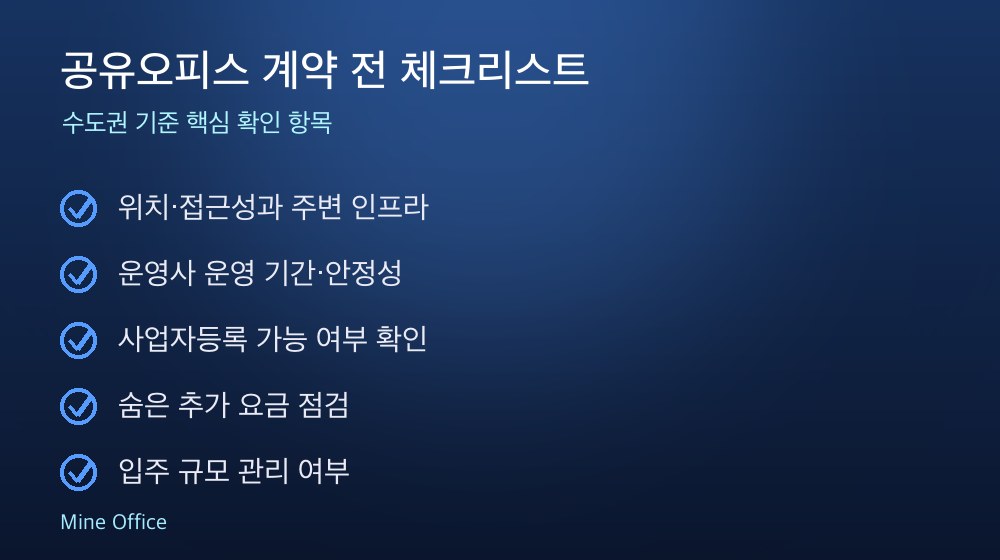 공유오피스 계약 전 체크리스트

수도권 기준 핵심 확인 항목

위치·접근성과 주변 인프라

운영사 운영 기간·안정성

사업자등록 가능 여부 확인

숨은 추가 요금 점검

입주 규모 관리 여부

Mine Office